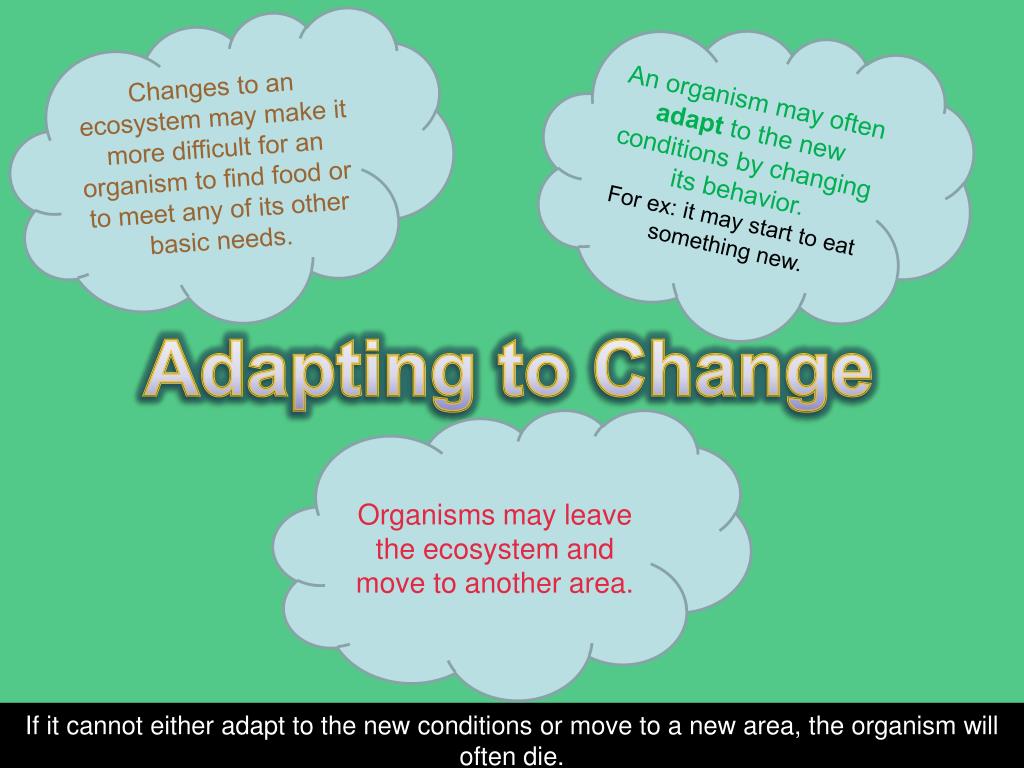 Changes to an ecosystem may make it more difficult for an organism to find food or to meet any of its other basic needs.

An organism may often adapt to the new conditions by changing its behavior.

For ex: it may start to eat something new.

Adapting to Change

Organisms may leave the ecosystem and move to another area.

If it cannot either adapt to the new conditions or move to a new area, the organism will often die.